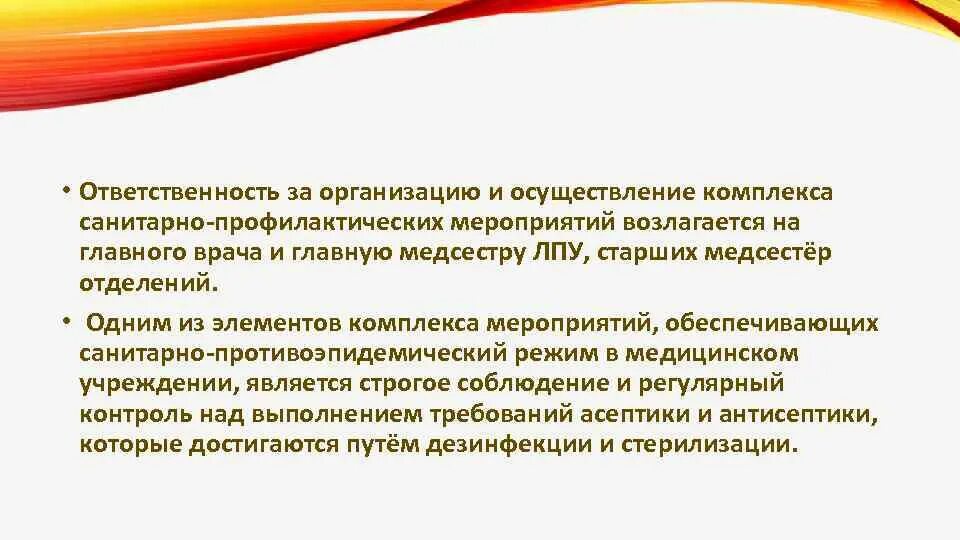 • Ответственность за организацию и осуществление комплекса санитарно-профилактических мероприятий возлагается на главного врача и главную медсестру ЛПУ, старших медсестёр отделений.

• Одним из элементов комплекса мероприятий, обеспечивающих санитарно-противоэпидемический режим в медицинском учреждении, является строгое соблюдение и регулярный контроль над выполнением требований асептики и антисептики, которые достигаются путём дезинфекции и стерилизации.